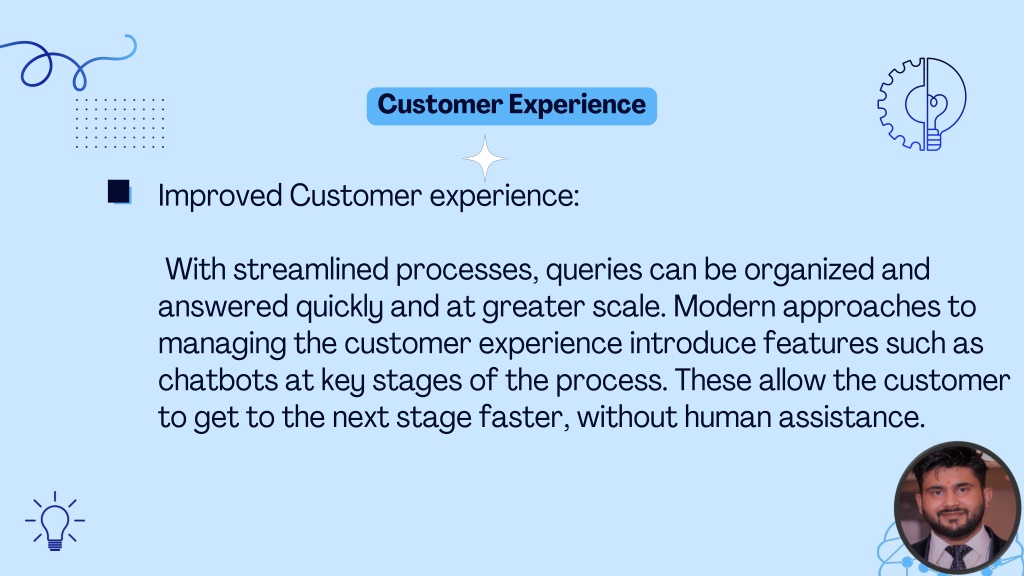 Customer Experience

Improved Customer experience:

With streamlined processes, queries can be organized and answered quickly and at greater scale. Modern approaches to managing the customer experience introduce features such as chatbots at key stages of the process. These allow the customer to get to the next stage faster, without human assistance.